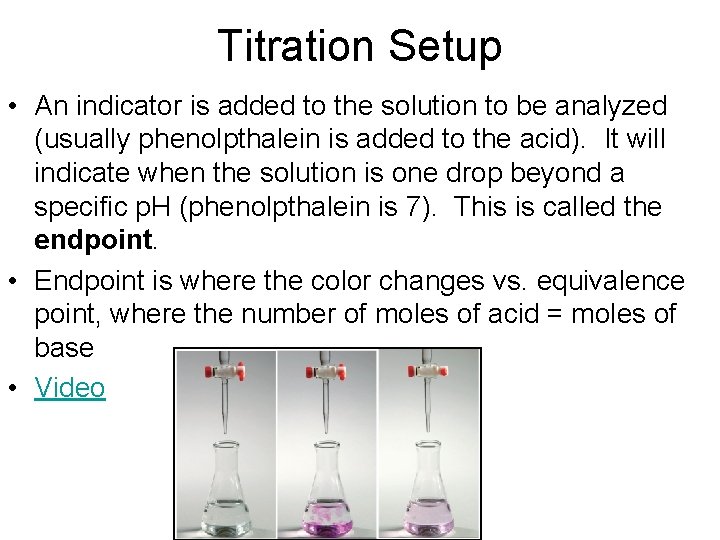 Titration Setup

• An indicator is added to the solution to be analyzed (usually phenolpthalein is added to the acid). It will indicate when the solution is one drop beyond a specific pH (phenolpthalein is 7). This is called the **endpoint**.

• Endpoint is where the color changes vs. equivalence point, where the number of moles of acid = moles of base

• Video